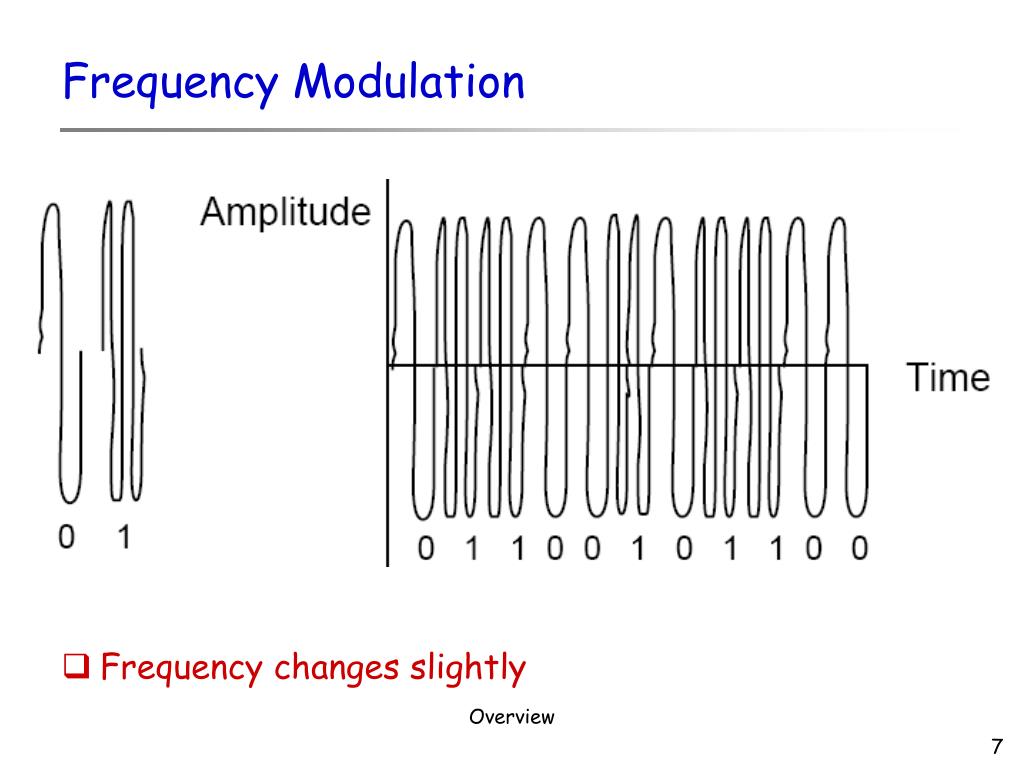 Frequency Modulation

0 1

Amplitude

Time

0 1 1 0 0 1 0 1 1 0 0

❑ Frequency changes slightly

Overview

7